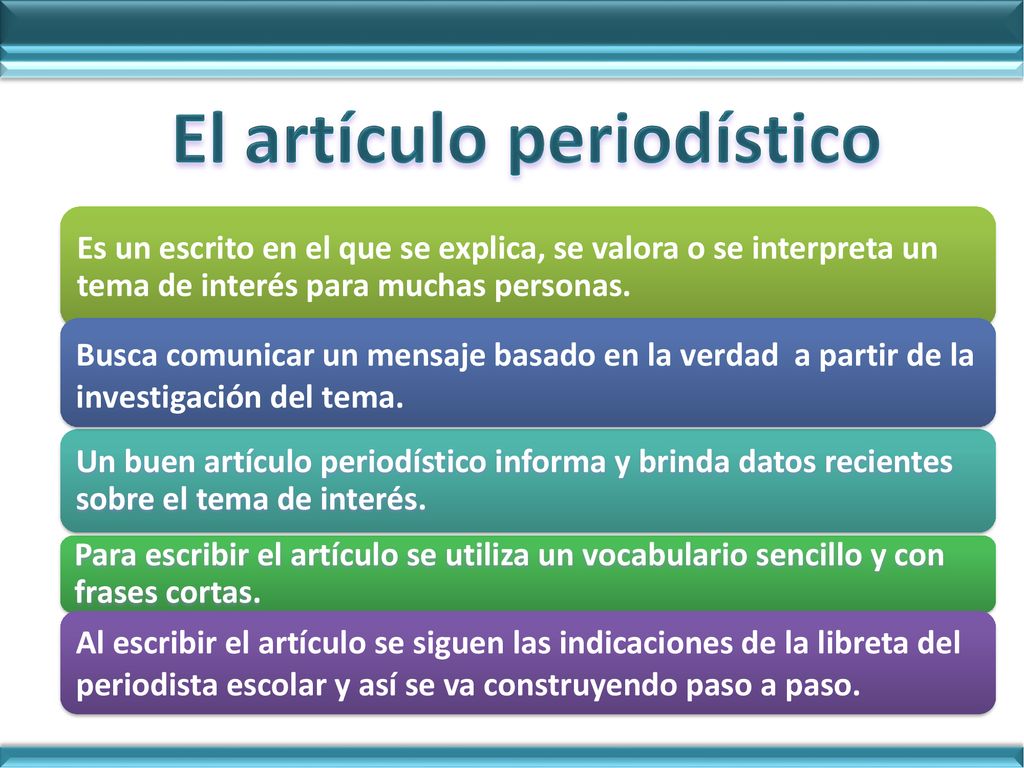 El artículo periodístico

Es un escrito en el que se explica, se valora o se interpreta un tema de interés para muchas personas.

Busca comunicar un mensaje basado en la verdad  a partir de la investigación del tema.

Un buen artículo periodístico informa y brinda datos recientes sobre el tema de interés.

Para escribir el artículo se utiliza un vocabulario sencillo y con frases cortas.

Al escribir el artículo se siguen las indicaciones de la libreta del periodista escolar y así se va construyendo paso a paso.